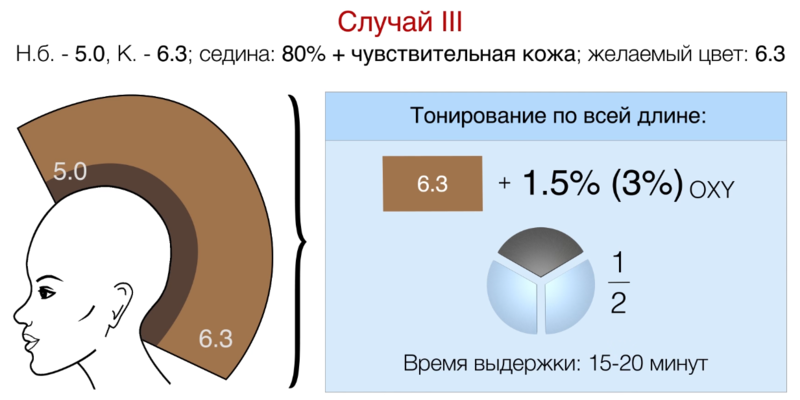 Случай III

Н.б. - 5.0, К. - 6.3; седина: 80% + чувствительная кожа; желаемый цвет: 6.3

5.0

6.3

Тонирование по всей длине:

6.3 + 1.5% (3%) OXY

$\frac{1}{2}$

Время выдержки: 15-20 минут